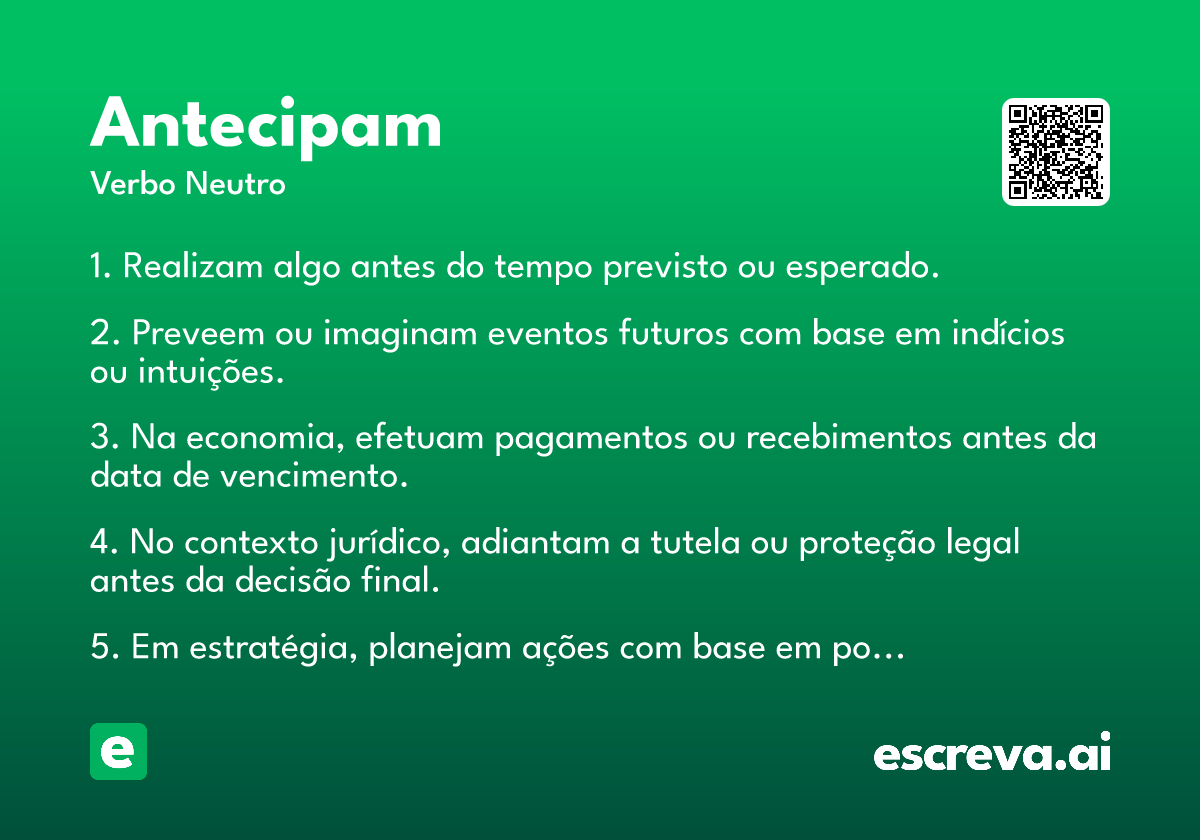 Antecipam
Verbo Neutro

1. Realizam algo antes do tempo previsto ou esperado.

2. Preveem ou imaginam eventos futuros com base em indícios ou intuições.

3. Na economia, efetuam pagamentos ou recebimentos antes da data de vencimento.

4. No contexto jurídico, adiantam a tutela ou proteção legal antes da decisão final.

5. Em estratégia, planejam ações com base em po…

e

escreva.ai